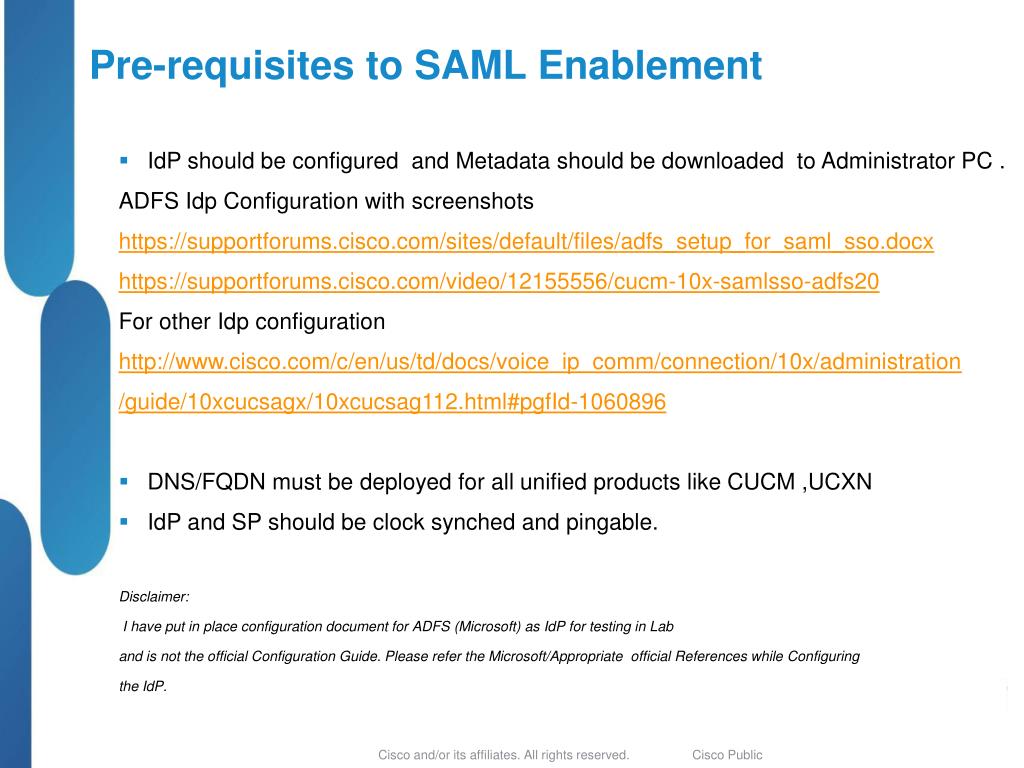 Pre-requisites to SAML Enablement

▪ IdP should be configured and Metadata should be downloaded to Administrator PC .

ADFS Idp Configuration with screenshots

https://supportforums.cisco.com/sites/default/files/adfs_setup_for_saml_sso.docx

https://supportforums.cisco.com/video/12155556/cucm-10x-samlsso-adfs20

For other Idp configuration

http://www.cisco.com/c/en/us/td/docs/voice_ip_comm/connection/10x/administration/guide/10xcucsagx/10xcucsag112.html#pgfId-1060896

▪ DNS/FQDN must be deployed for all unified products like CUCM ,UCXN

▪ IdP and SP should be clock synched and pingable.

Disclaimer:

I have put in place configuration document for ADFS (Microsoft) as IdP for testing in Lab and is not the official Configuration Guide. Please refer the Microsoft/Appropriate official References while Configuring the IdP.

Cisco and/or its affiliates. All rights reserved. Cisco Public